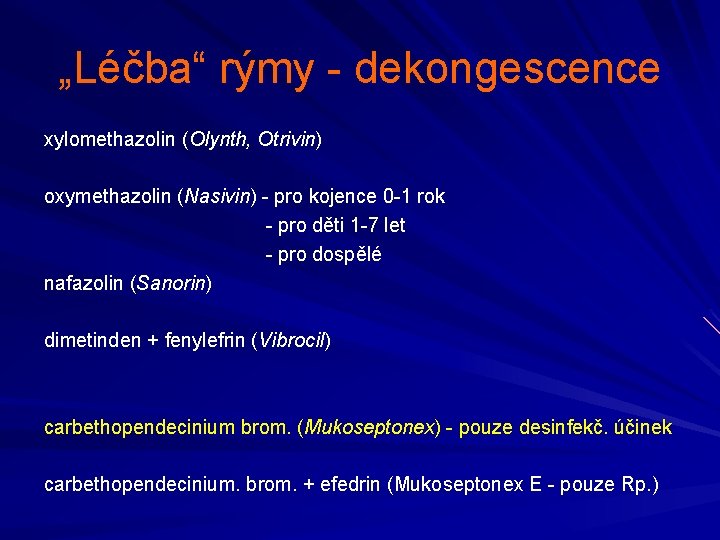 „Léčba“ rýmy - dekongescence

xylomethazolin (Olynth, Otrivin)

oxymethazolin (Nasivin) - pro kojence 0-1 rok
- pro děti 1-7 let
- pro dospělé
nafazolin (Sanorin)

dimetinden + fenylefrin (Vibrocil)

carbethopendecinium brom. (Mukoseptonex) - pouze desinfekč. účinek

carbethopendecinium. brom. + efedrin (Mukoseptonex E - pouze Rp.)